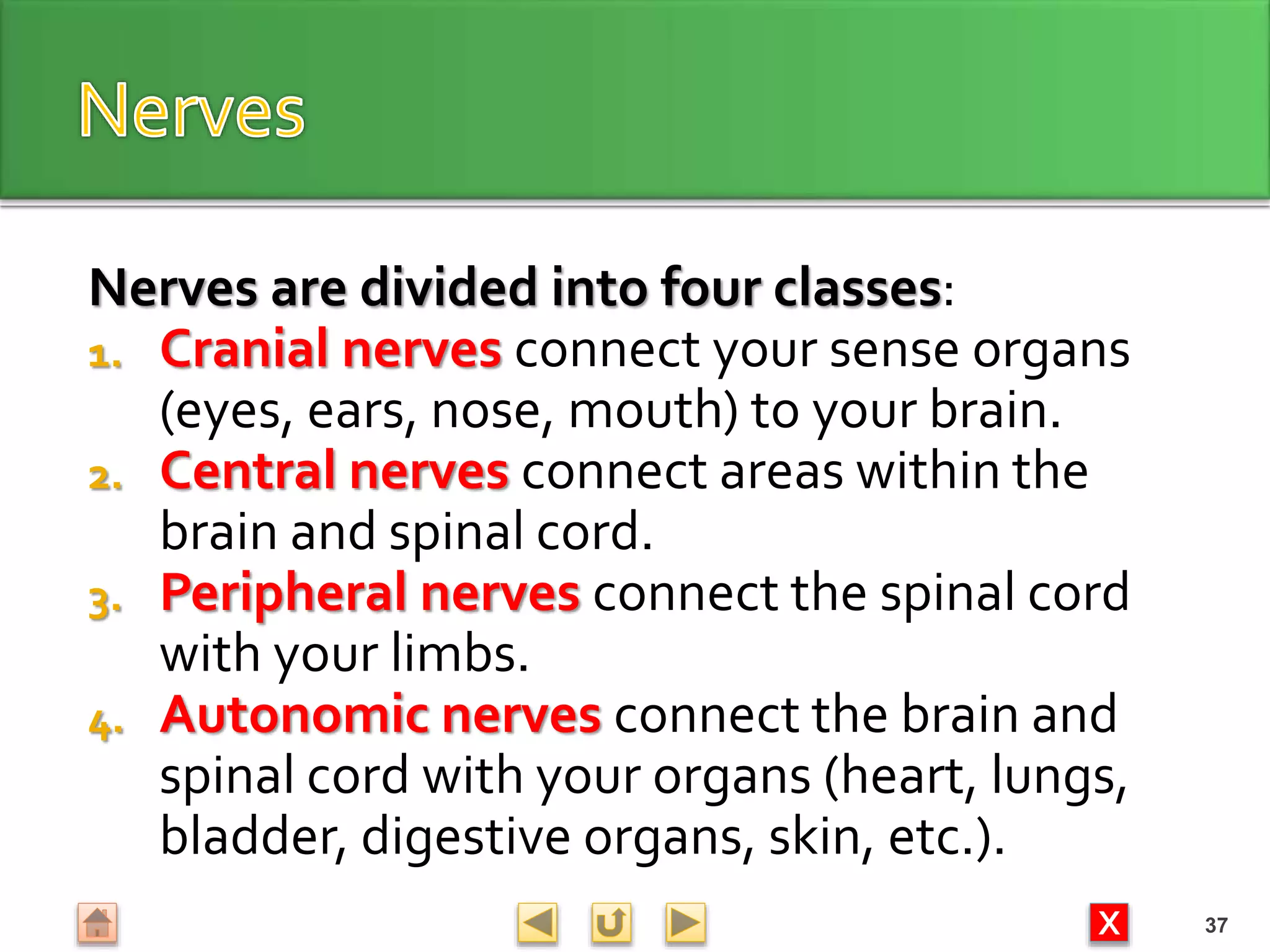 Nerves

Nerves are divided into four classes:

1. Cranial nerves connect your sense organs (eyes, ears, nose, mouth) to your brain.
2. Central nerves connect areas within the brain and spinal cord.
3. Peripheral nerves connect the spinal cord with your limbs.
4. Autonomic nerves connect the brain and spinal cord with your organs (heart, lungs, bladder, digestive organs, skin, etc.).

X

37